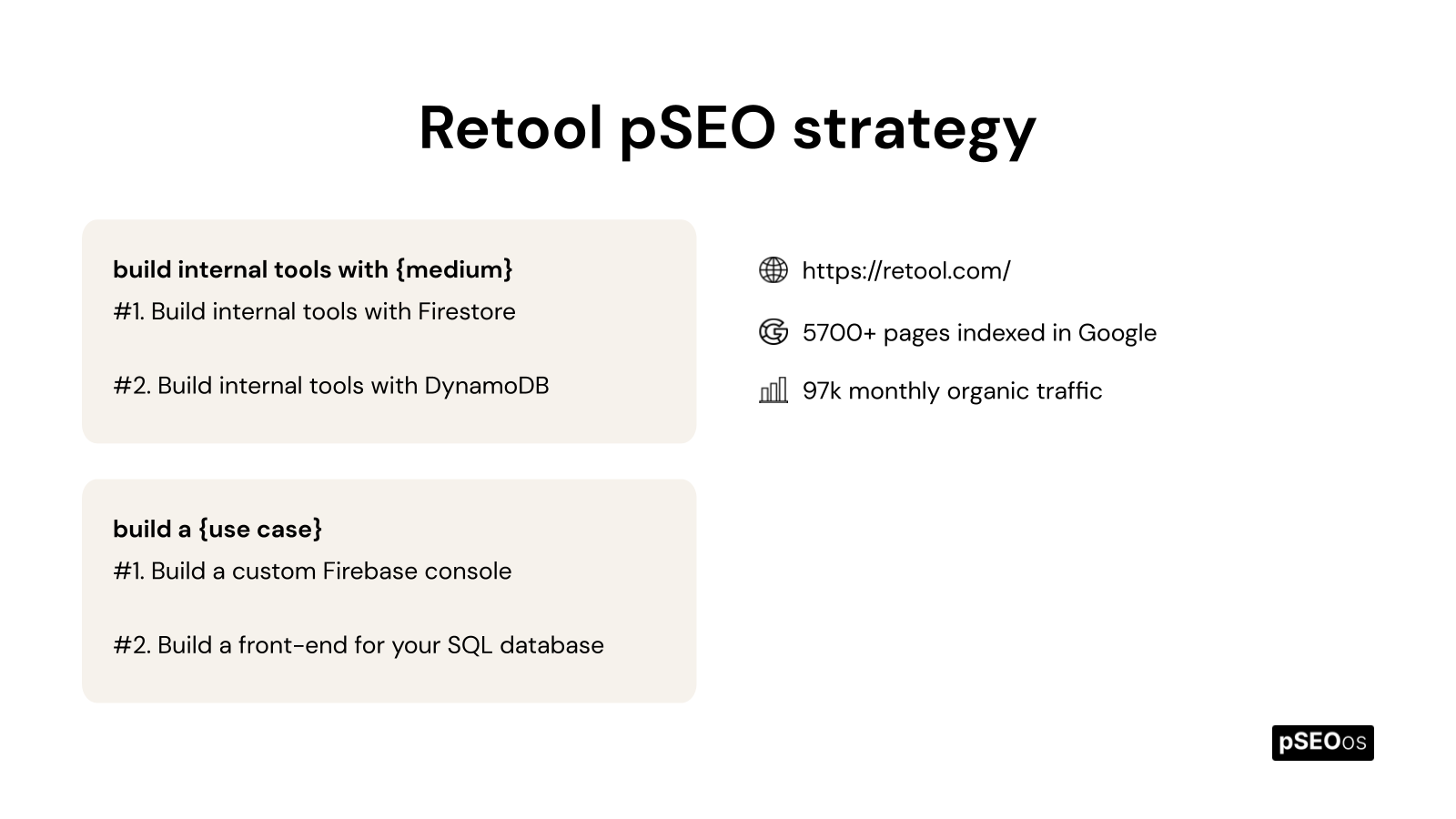 Retool pSEO strategy

build internal tools with {medium}
#1. Build internal tools with Firestore

#2. Build internal tools with DynamoDB

build a {use case}
#1. Build a custom Firebase console

#2. Build a front-end for your SQL database

https://retool.com/

5700+ pages indexed in Google

97k monthly organic traffic

pSEOos